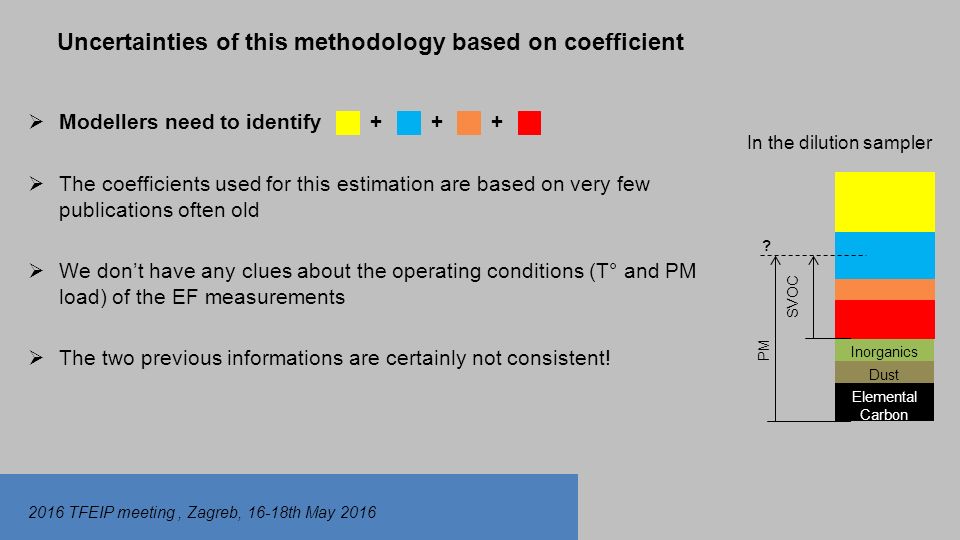 Uncertainties of this methodology based on coefficient

➢ Modellers need to identify + + +

➢ The coefficients used for this estimation are based on very few publications often old

➢ We don't have any clues about the operating conditions (T° and PM load) of the EF measurements

➢ The two previous informations are certainly not consistent!

In the dilution sampler

?

SVOC

PM

Inorganics

Dust

Elemental Carbon

2016 TFEIP meeting , Zagreb, 16-18th May 2016